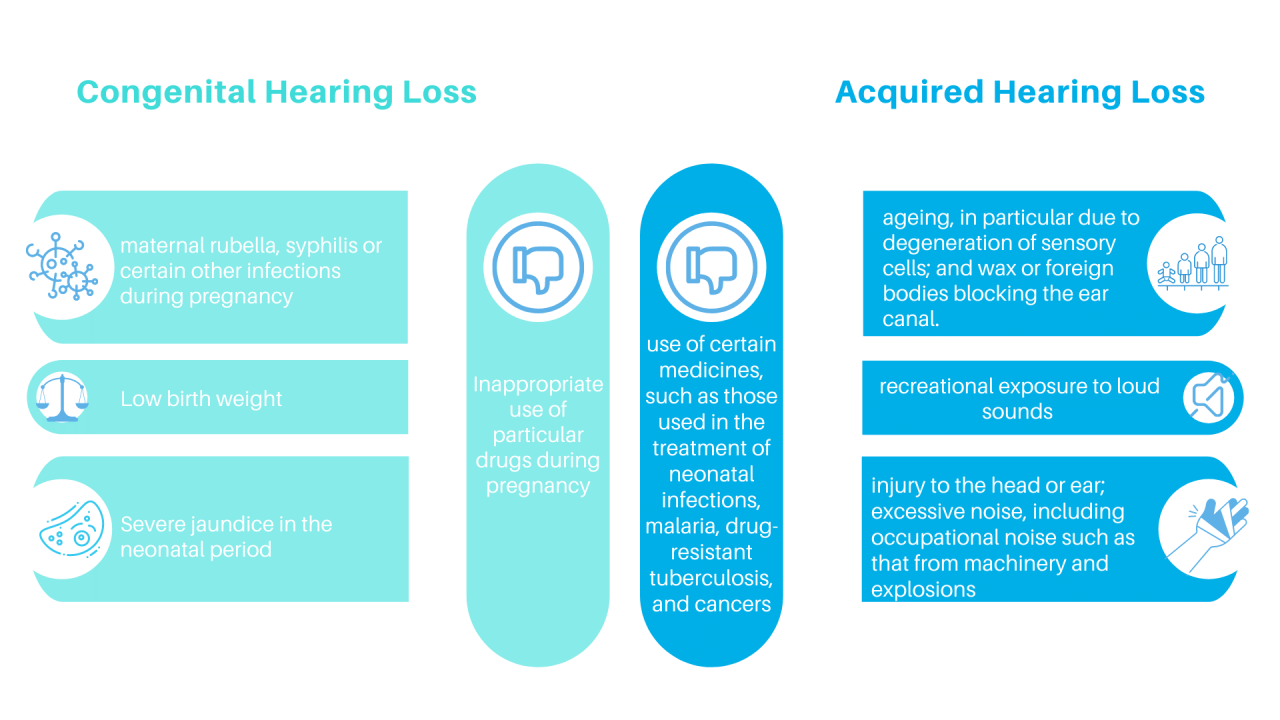 Congenital Hearing Loss

maternal rubella, syphilis or certain other infections during pregnancy

Low birth weight

Severe jaundice in the neonatal period

Inappropriate use of particular drugs during pregnancy

Acquired Hearing Loss

use of certain medicines, such as those used in the treatment of neonatal infections, malaria, drug-resistant tuberculosis, and cancers

ageing, in particular due to degeneration of sensory cells; and wax or foreign bodies blocking the ear canal.

recreational exposure to loud sounds

injury to the head or ear; excessive noise, including occupational noise such as that from machinery and explosions